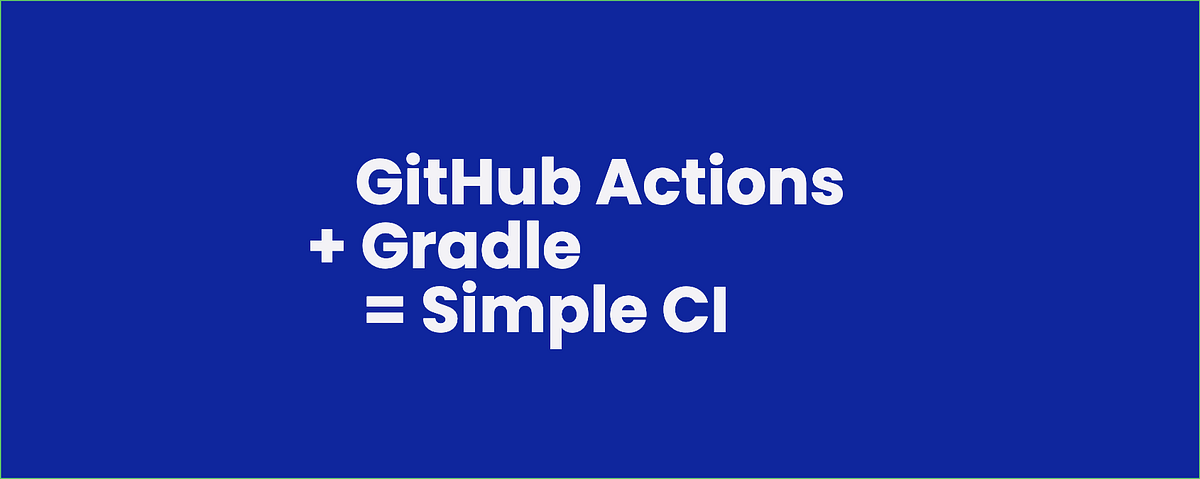 GitHub Actions
+ Gradle
= Simple CI